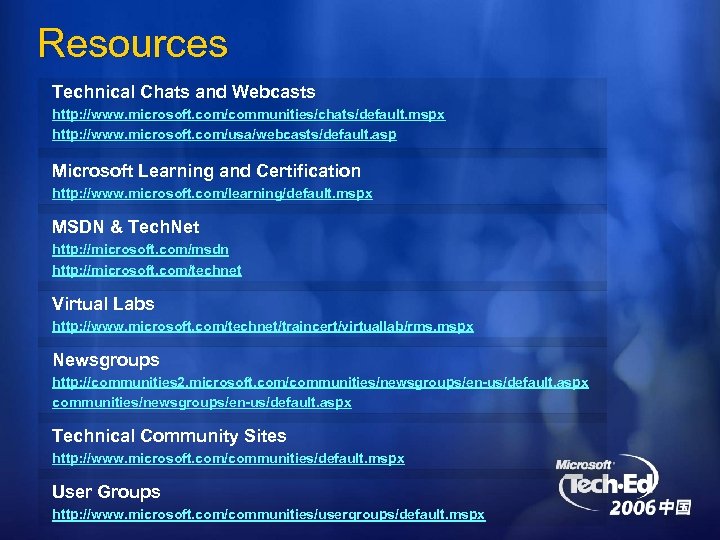 Resources

Technical Chats and Webcasts
http://www.microsoft.com/communities/chats/default.mspx
http://www.microsoft.com/usa/webcasts/default.asp

Microsoft Learning and Certification
http://www.microsoft.com/learning/default.mspx

MSDN & TechNet
http://microsoft.com/msdn
http://microsoft.com/technet

Virtual Labs
http://www.microsoft.com/technet/traincert/virtuallab/rms.mspx

Newsgroups
http://communities2.microsoft.com/communities/newsgroups/en-us/default.aspx
communities/newsgroups/en-us/default.aspx

Technical Community Sites
http://www.microsoft.com/communities/default.mspx

User Groups
http://www.microsoft.com/communities/usergroups/default.mspx

Microsoft Tech·Ed 2006 中国